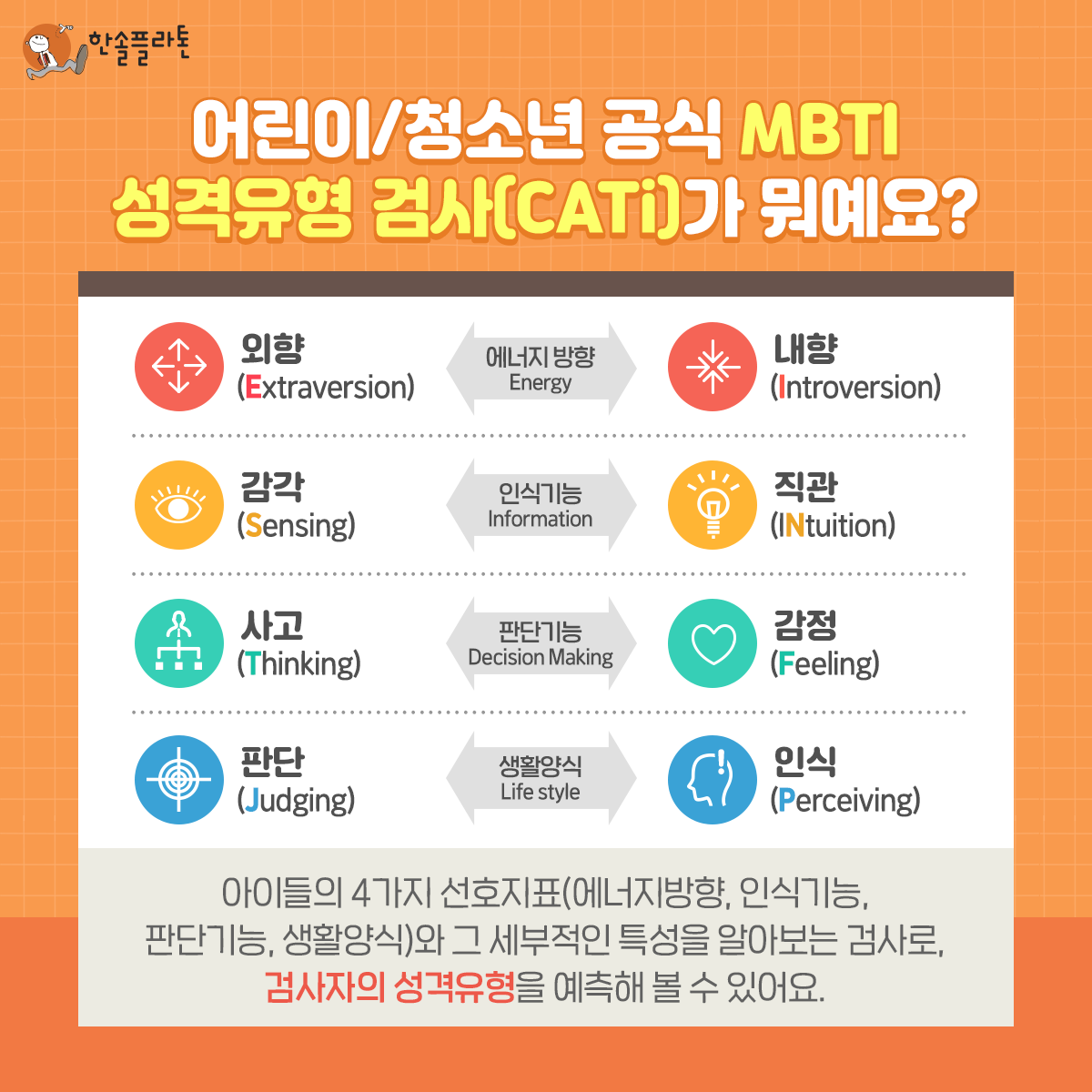 한솔플라톤

어린이/청소년 공식 MBTI 성격유형 검사(CATi)가 뭐예요?

외향 (Extraversion)
에너지 방향 Energy
내향 (Introversion)

감각 (Sensing)
인식기능 Information
직관 (INtuition)

사고 (Thinking)
판단기능 Decision Making
감정 (Feeling)

판단 (Judging)
생활양식 Life style
인식 (Perceiving)

아이들의 4가지 선호지표(에너지방향, 인식기능, 판단기능, 생활양식)와 그 세부적인 특성을 알아보는 검사로, 검사자의 성격유형을 예측해 볼 수 있어요.